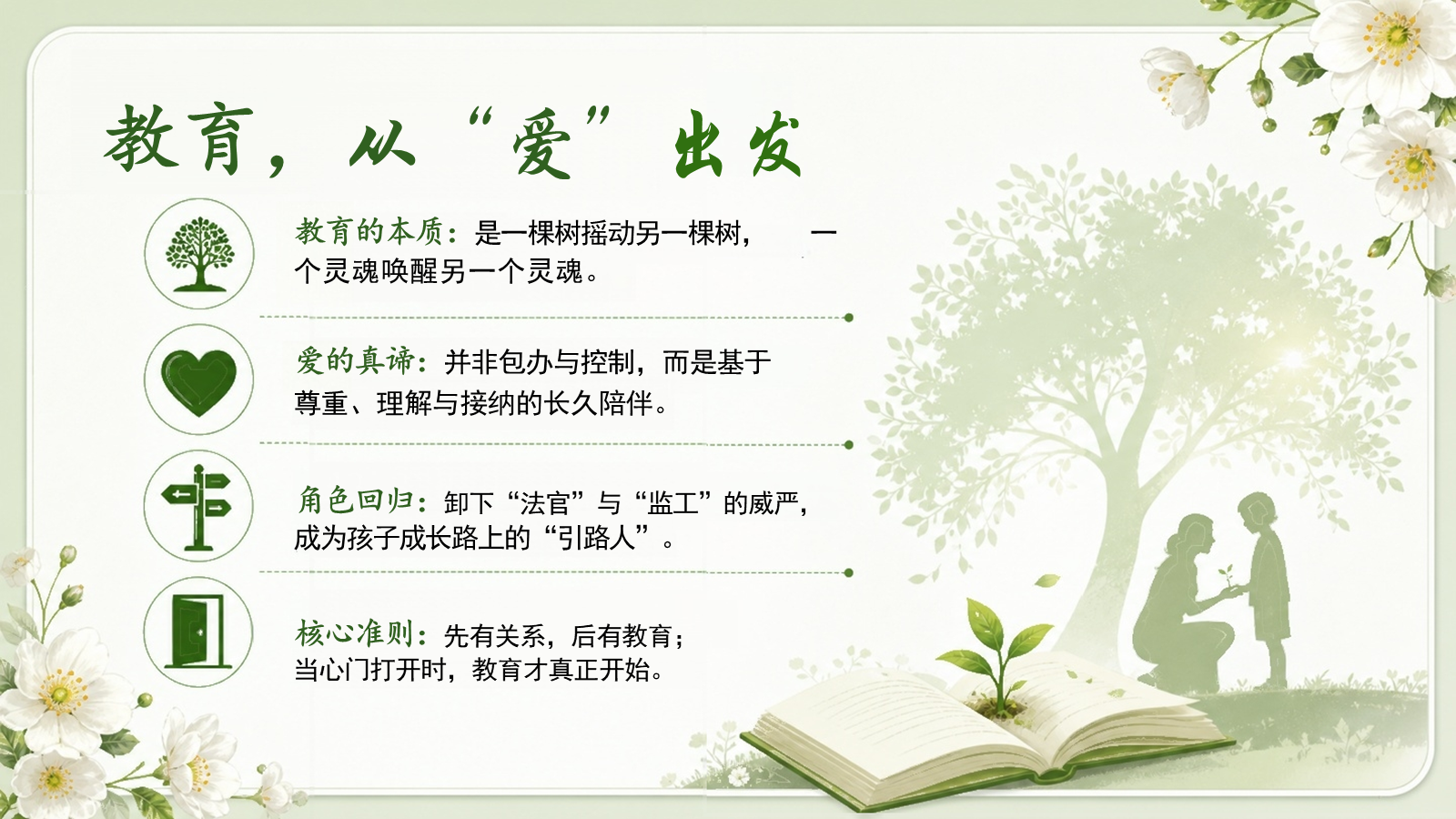 教育，从“爱”出发

教育的本质：是一棵树摇动另一棵树，一个灵魂唤醒另一个灵魂。

爱的真谛：并非包办与控制，而是基于尊重、理解与接纳的长久陪伴。

角色回归：卸下“法官”与“监工”的威严，成为孩子成长路上的“引路人”。

核心准则：先有关系，后有教育；当心门打开时，教育才真正开始。